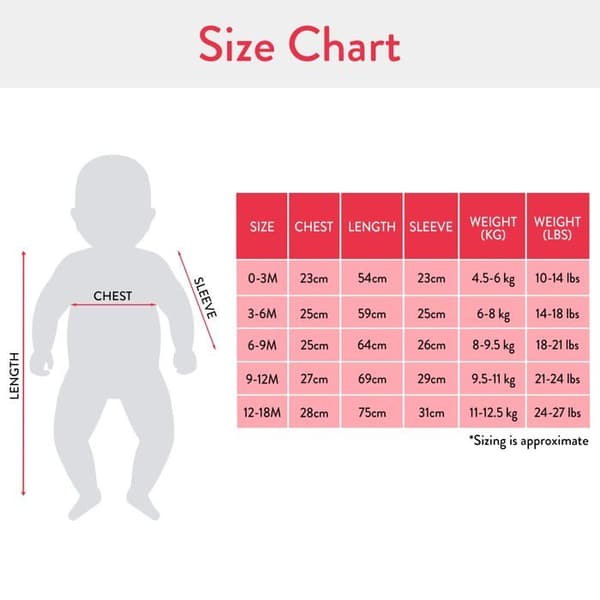 Size Chart

LENGTH

CHEST

SLEEVE

| SIZE | CHEST | LENGTH | SLEEVE | WEIGHT (KG) | WEIGHT (LBS) |
|---|---|---|---|---|---|
| 0-3M | 23cm | 54cm | 23cm | 4.5-6 kg | 10-14 lbs |
| 3-6M | 25cm | 59cm | 25cm | 6-8 kg | 14-18 lbs |
| 6-9M | 25cm | 64cm | 26cm | 8-9.5 kg | 18-21 lbs |
| 9-12M | 27cm | 69cm | 29cm | 9.5-11 kg | 21-24 lbs |
| 12-18M | 28cm | 75cm | 31cm | 11-12.5 kg | 24-27 lbs |

*Sizing is approximate